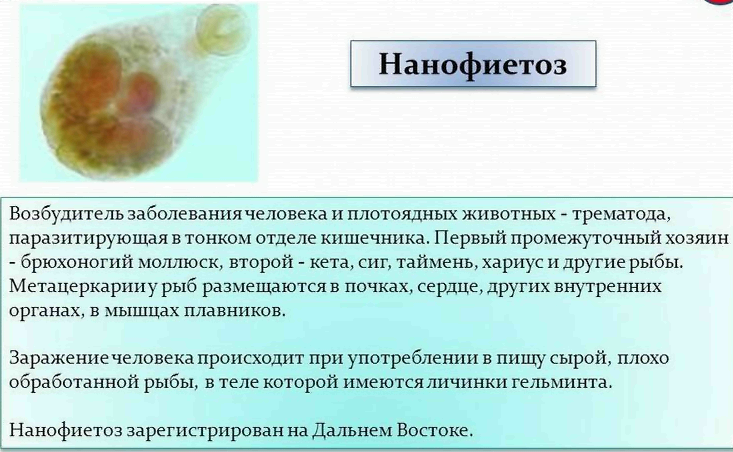 Нанофиетоз

Возбудитель заболевания человека и плотоядных животных - трематода, паразитирующая в тонком отделе кишечника. Первый промежуточный хозяин - брюхоногий моллюск, второй - кета, сиг, таймень, хариус и другие рыбы. Метацеркарии у рыб размещаются в почках, сердце, других внутренних органах, в мышцах плавников.

Заражение человека происходит при употреблении в пищу сырой, плохо обработанной рыбы, в теле которой имеются личинки гельминта.

Нанофиетоз зарегистрирован на Дальнем Востоке.